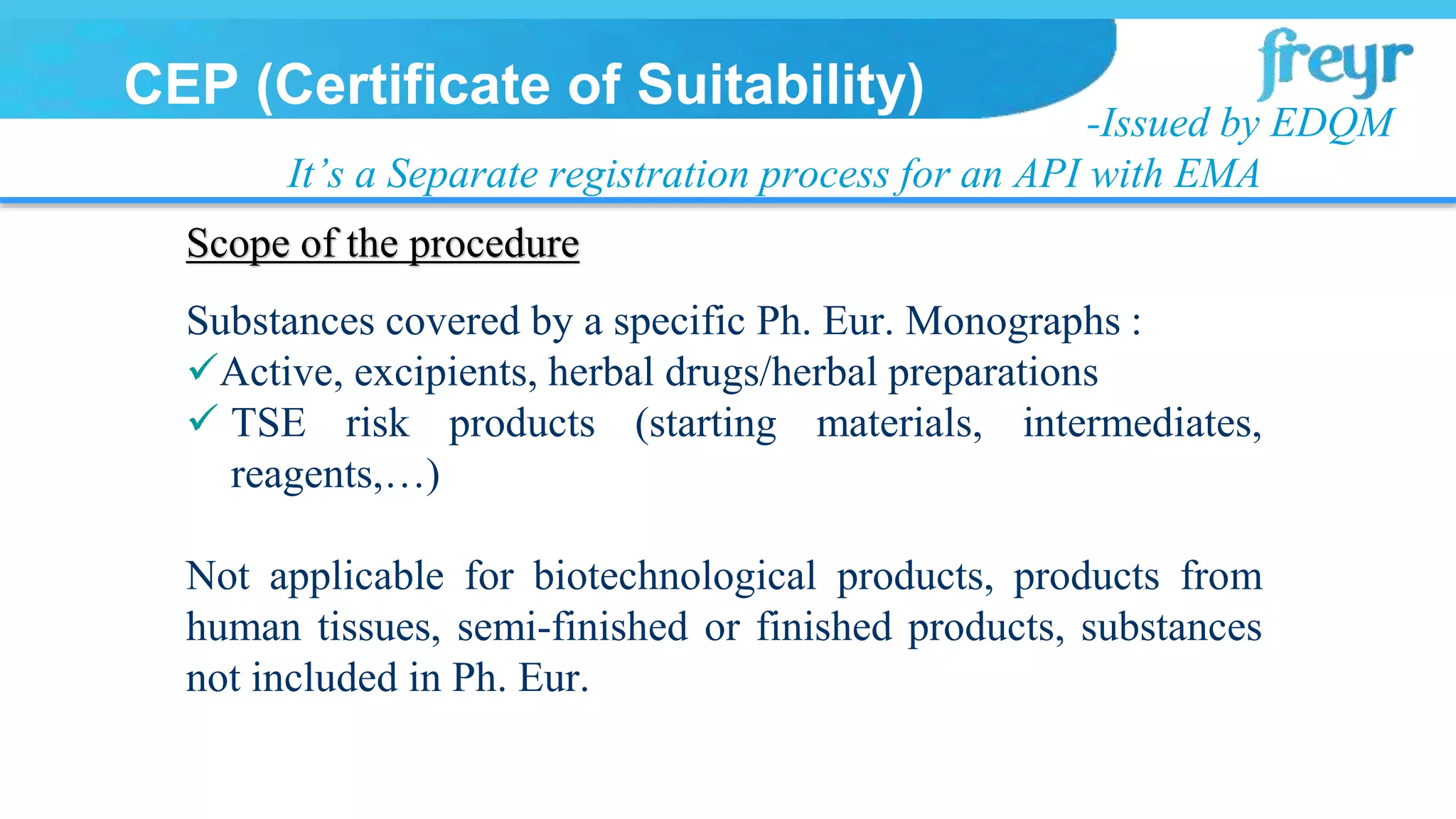 CEP (Certificate of Suitability)

freyr

-Issued by EDQM

It’s a Separate registration process for an API with EMA

Scope of the procedure

Substances covered by a specific Ph. Eur. Monographs :
✓Active, excipients, herbal drugs/herbal preparations
✓ TSE risk products (starting materials, intermediates, reagents,…)

Not applicable for biotechnological products, products from human tissues, semi-finished or finished products, substances not included in Ph. Eur.